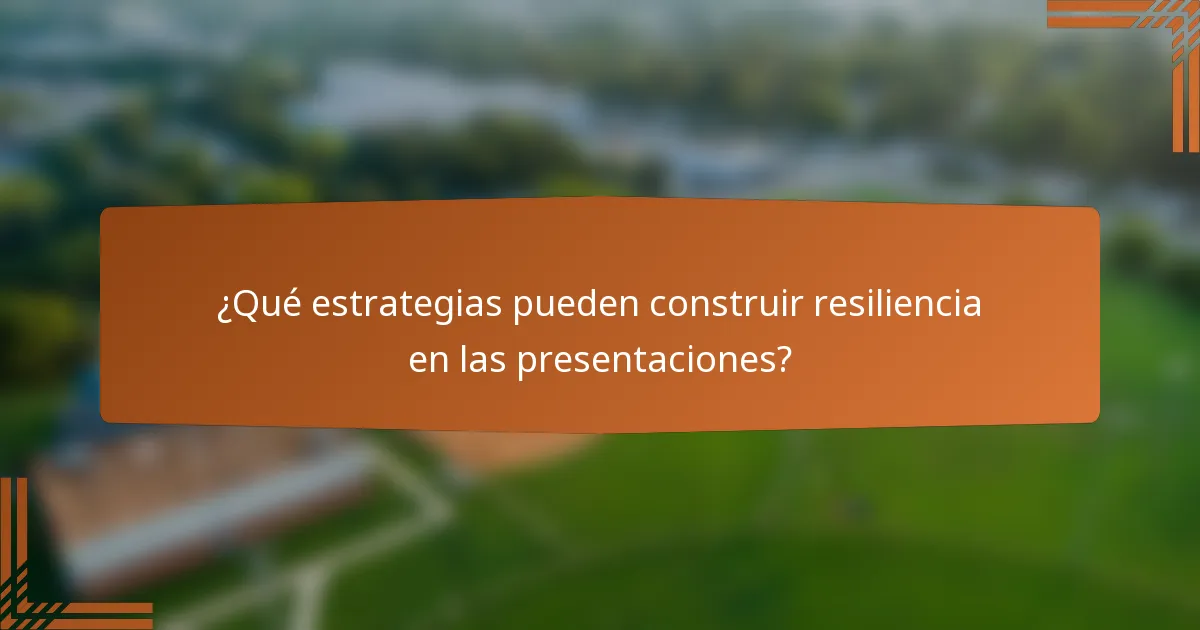 ¿Qué estrategias pueden construir resiliencia en las presentaciones?